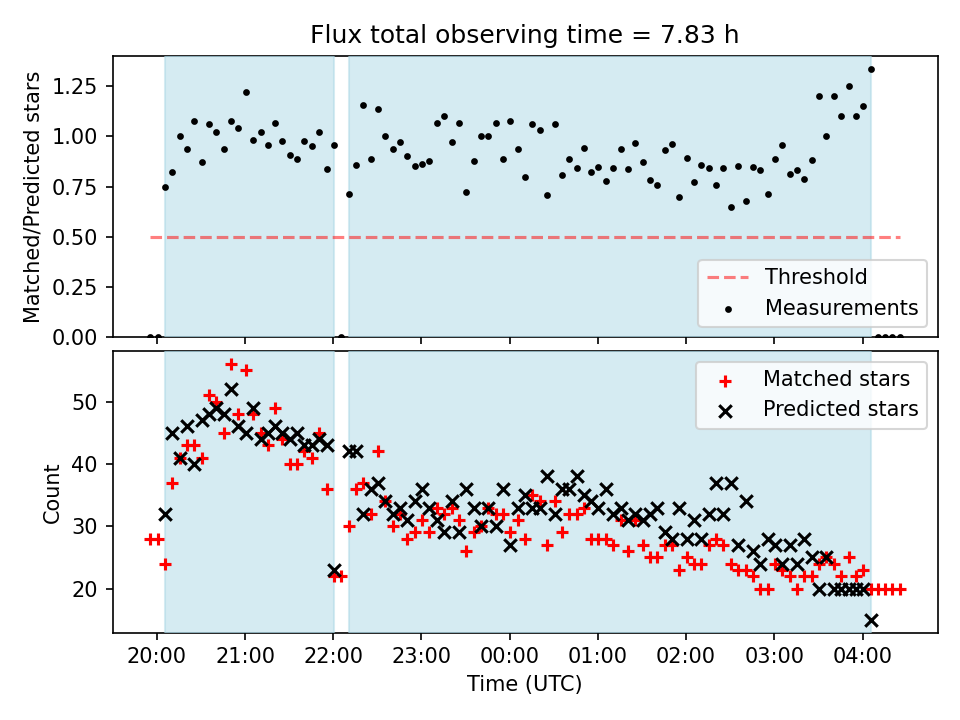 Flux total observing time = 7.83 h

Matched/Predicted stars

1.25
1.00
0.75
0.50
0.25
0.00

Threshold
Measurements

Count

50
40
30
20

Matched stars
Predicted stars

20:00 21:00 22:00 23:00 00:00 01:00 02:00 03:00 04:00

Time (UTC)